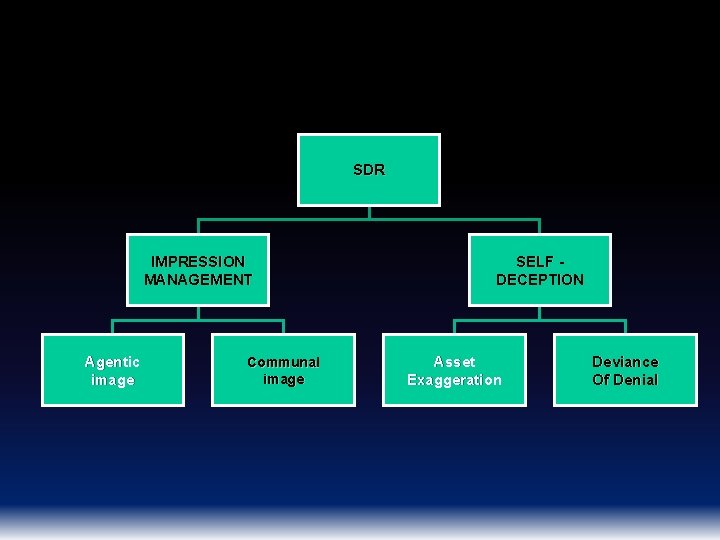 SDR

IMPRESSION MANAGEMENT

SELF - DECEPTION

Agentic image

Communal image

Asset Exaggeration

Deviance Of Denial